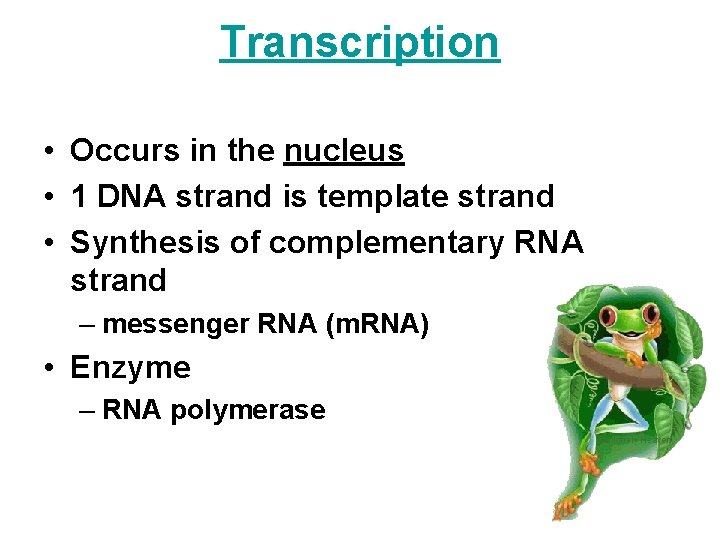 Transcription

• Occurs in the nucleus
• 1 DNA strand is template strand
• Synthesis of complementary RNA strand
– messenger RNA (mRNA)
• Enzyme
– RNA polymerase